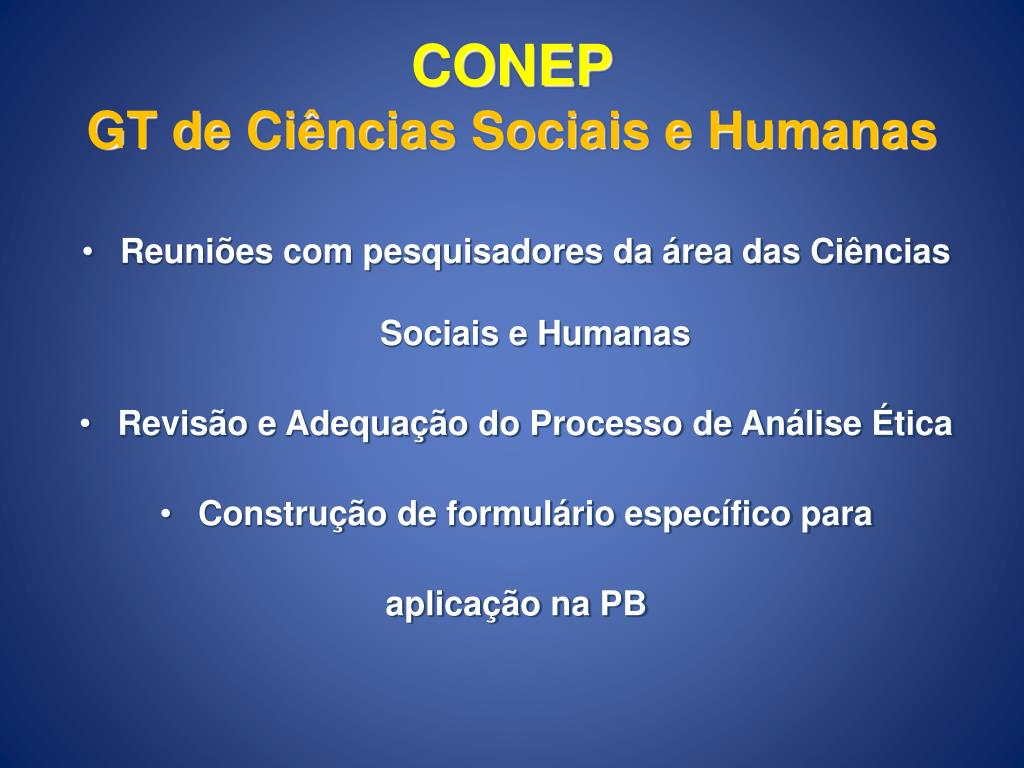 CONEP
GT de Ciências Sociais e Humanas

• Reuniões com pesquisadores da área das Ciências Sociais e Humanas

• Revisão e Adequação do Processo de Análise Ética

• Construção de formulário específico para aplicação na PB